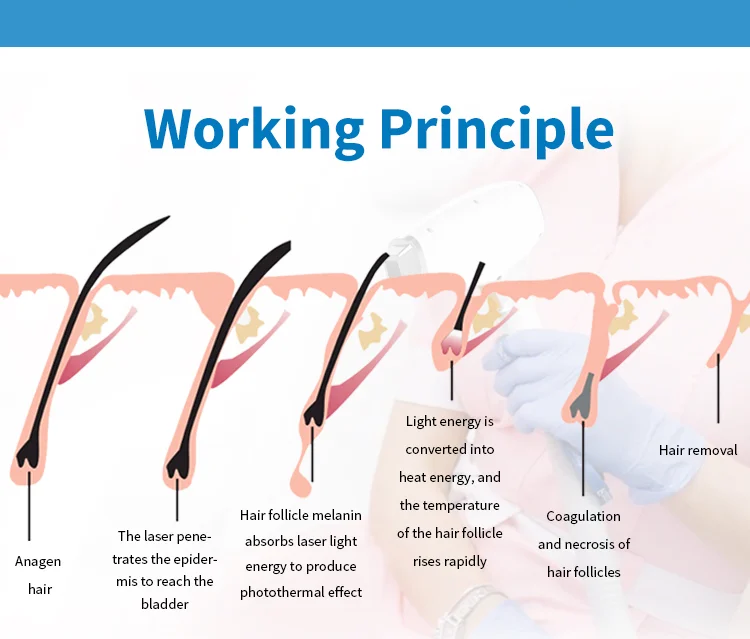 Working Principle

Anagen hair

The laser penetrates the epidermis to reach the bladder

Hair follicle melanin absorbs laser light energy to produce photothermal effect

Light energy is converted into heat energy, and the temperature of the hair follicle rises rapidly

Coagulation and necrosis of hair follicles

Hair removal